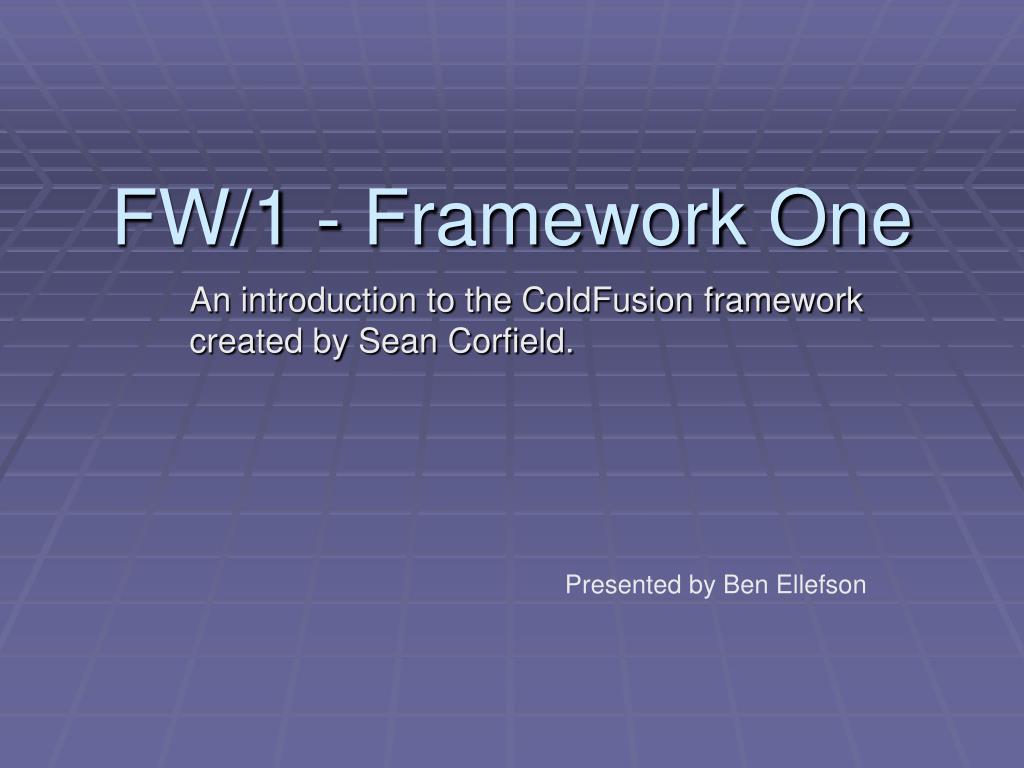 FW/1 - Framework One

An introduction to the ColdFusion framework created by Sean Corfield.

Presented by Ben Ellefson